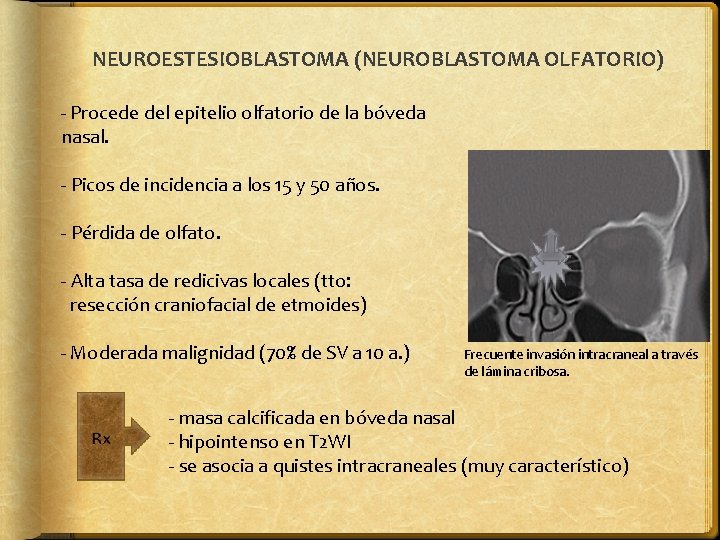 NEUROESTESIOBLASTOMA (NEUROBLASTOMA OLFATORIO)

- Procede del epitelio olfatorio de la bóveda nasal.

- Picos de incidencia a los 15 y 50 años.

- Pérdida de olfato.

- Alta tasa de redicivas locales (tto: resección craniofacial de etmoides)

- Moderada malignidad (70% de SV a 10 a.)

Frecuente invasión intracraneal a través de lámina cribosa.

Rx

- masa calcificada en bóveda nasal
- hipointenso en T2WI
- se asocia a quistes intracraneales (muy característico)